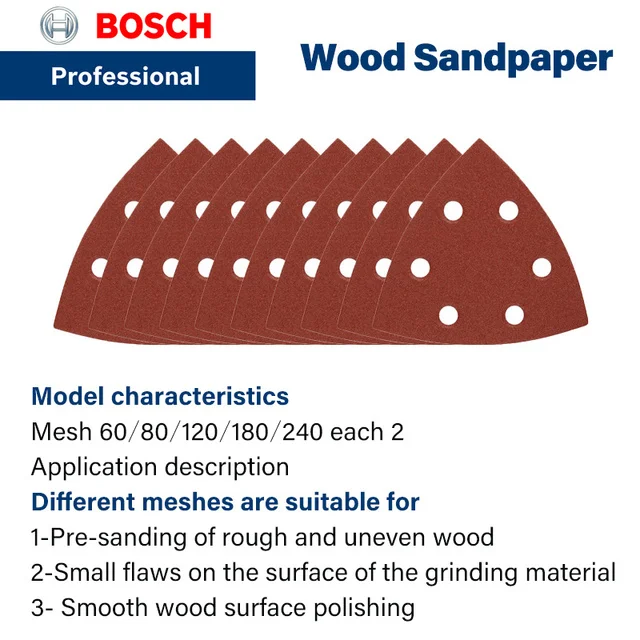 BOSCH
Professional

Wood Sandpaper

Model characteristics
Mesh 60/80/120/180/240 each 2
Application description
Different meshes are suitable for
1-Pre-sanding of rough and uneven wood
2-Small flaws on the surface of the grinding material
3- Smooth wood surface polishing